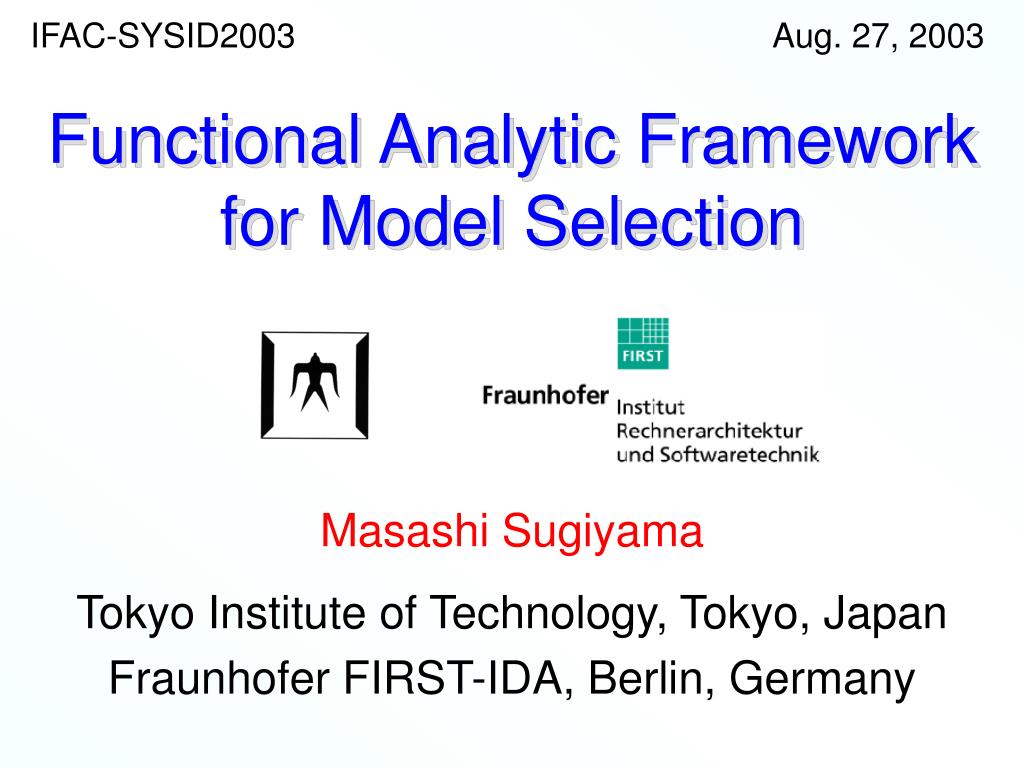 IFAC-SYSID2003

Aug. 27, 2003

Functional Analytic Framework for Model Selection

FIRST

Fraunhofer

Institut Rechnerarchitektur und Softwaretechnik

Masashi Sugiyama

Tokyo Institute of Technology, Tokyo, Japan

Fraunhofer FIRST-IDA, Berlin, Germany